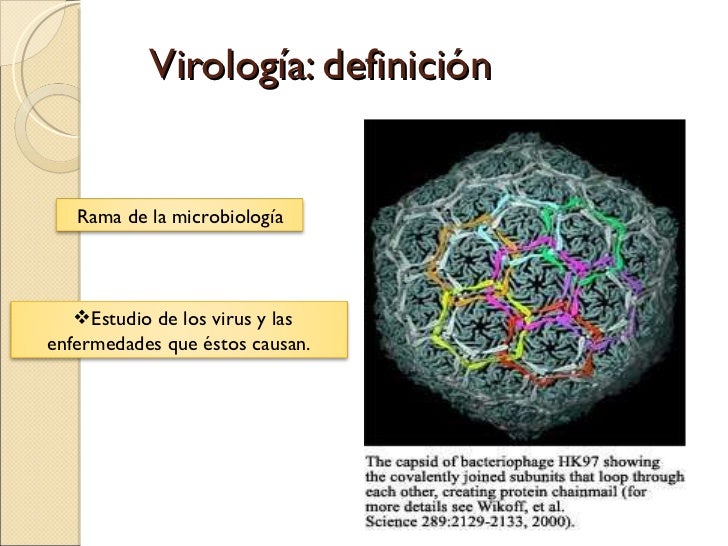 Virología: definición

Rama de la microbiología

❖Estudio de los virus y las enfermedades que éstos causan.

The capsid of bacteriophage HK97 showing the covalently joined subunits that loop through each other, creating protein chainmail (for more details see Wikoff, et al. Science 289:2129-2133, 2000).